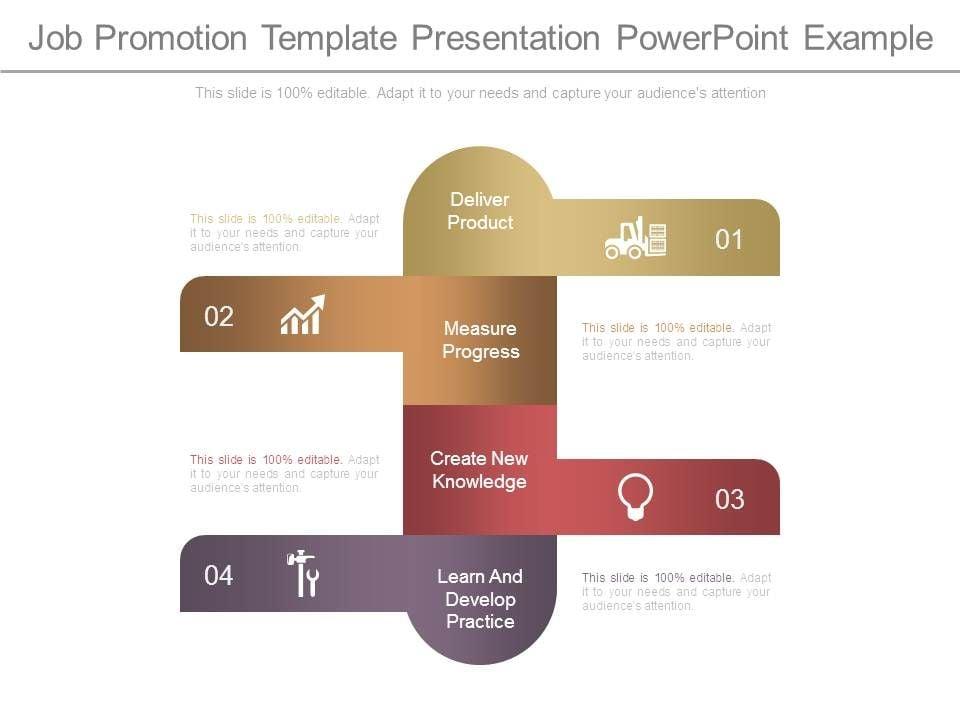 Job Promotion Template Presentation PowerPoint Example

This slide is 100% editable. Adapt it to your needs and capture your audience's attention

This slide is 100% editable. Adapt it to your needs and capture your audience's attention.

Deliver Product

01

02

Measure Progress

This slide is 100% editable. Adapt it to your needs and capture your audience's attention.

This slide is 100% editable. Adapt it to your needs and capture your audience's attention.

Create New Knowledge

03

04

Learn And Develop Practice

This slide is 100% editable. Adapt it to your needs and capture your audience's attention.